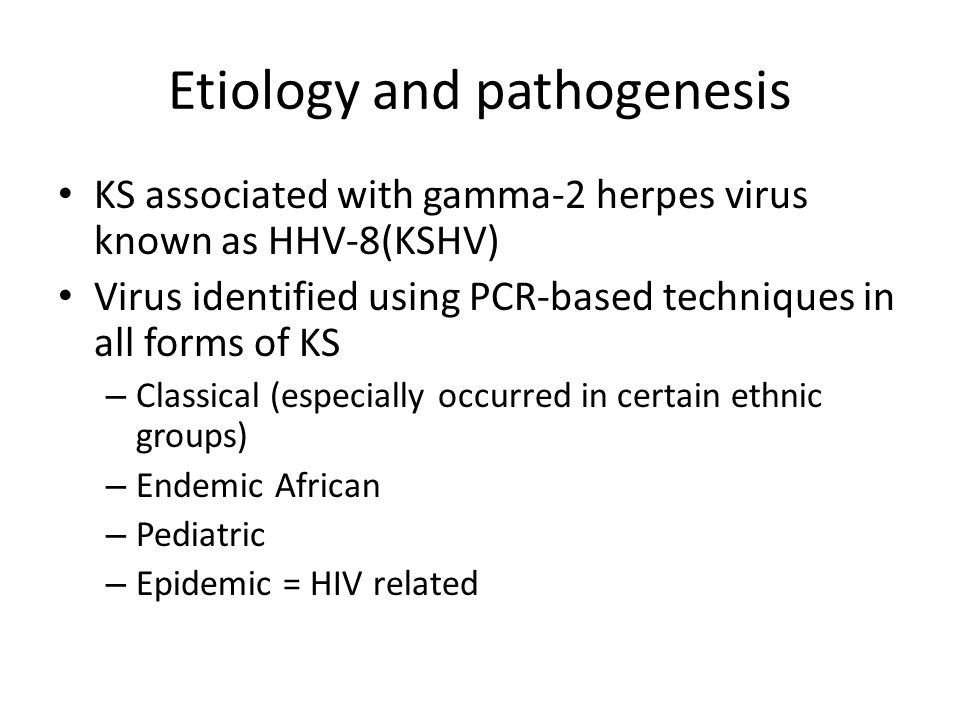 Etiology and pathogenesis

• KS associated with gamma-2 herpes virus known as HHV-8(KSHV)
• Virus identified using PCR-based techniques in all forms of KS
– Classical (especially occurred in certain ethnic groups)
– Endemic African
– Pediatric
– Epidemic = HIV related